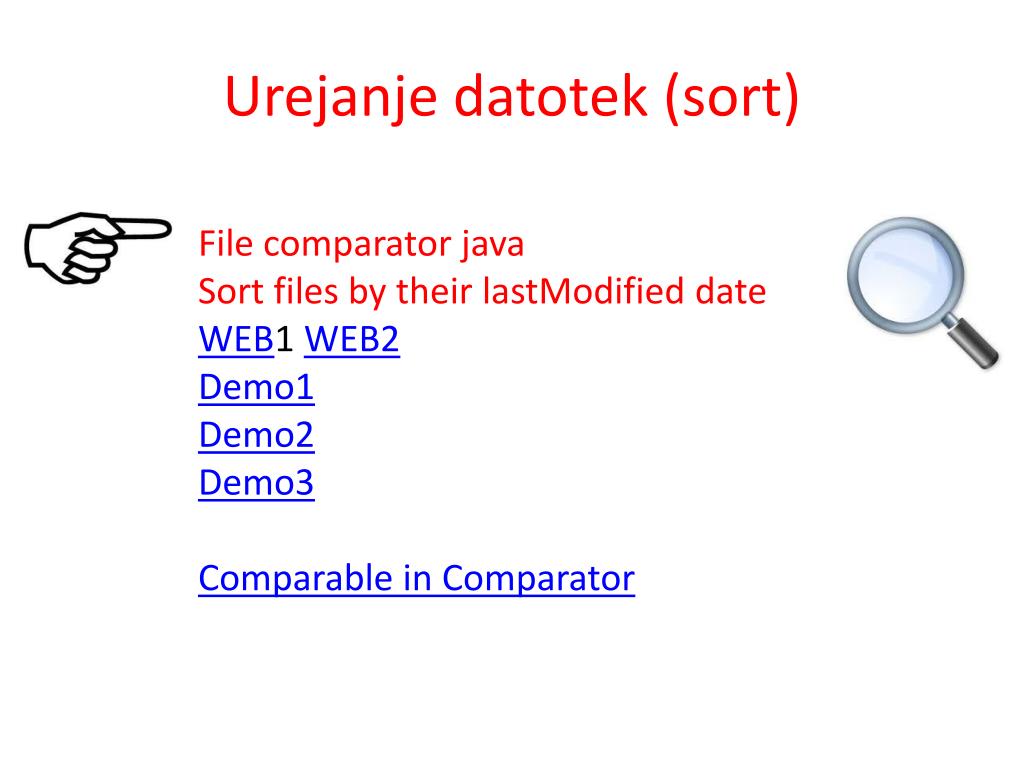 Urejanje datotek (sort)

File comparator java
Sort files by their lastModified date
WEB1 WEB2
Demo1
Demo2
Demo3

Comparable in Comparator